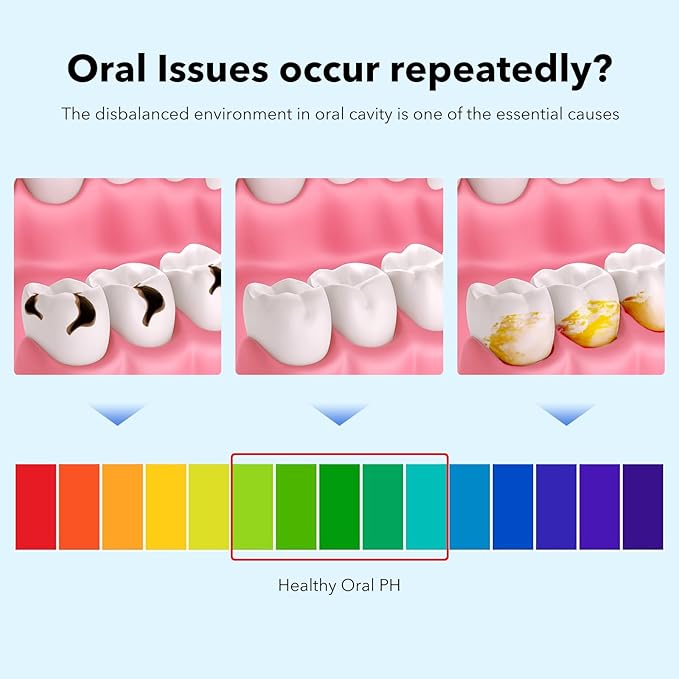 Oral Issues occur repeatedly?

The disbalanced environment in oral cavity is one of the essential causes

Healthy Oral PH